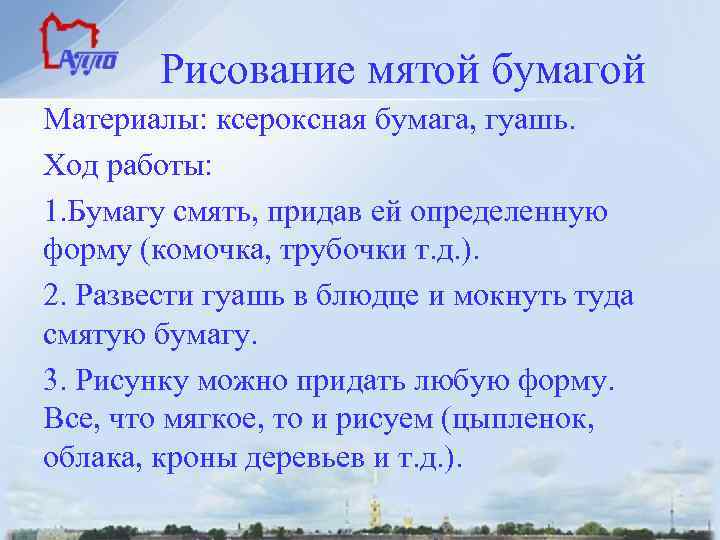 АППО

Рисование мятой бумагой

Материалы: ксероксная бумага, гуашь.

Ход работы:

1.Бумагу смять, придав ей определенную форму (комочка, трубочки т.д.).

2. Развести гуашь в блюдце и мокнуть туда смятую бумагу.

3. Рисунку можно придать любую форму. Все, что мягкое, то и рисуем (цыпленок, облака, кроны деревьев и т.д.).